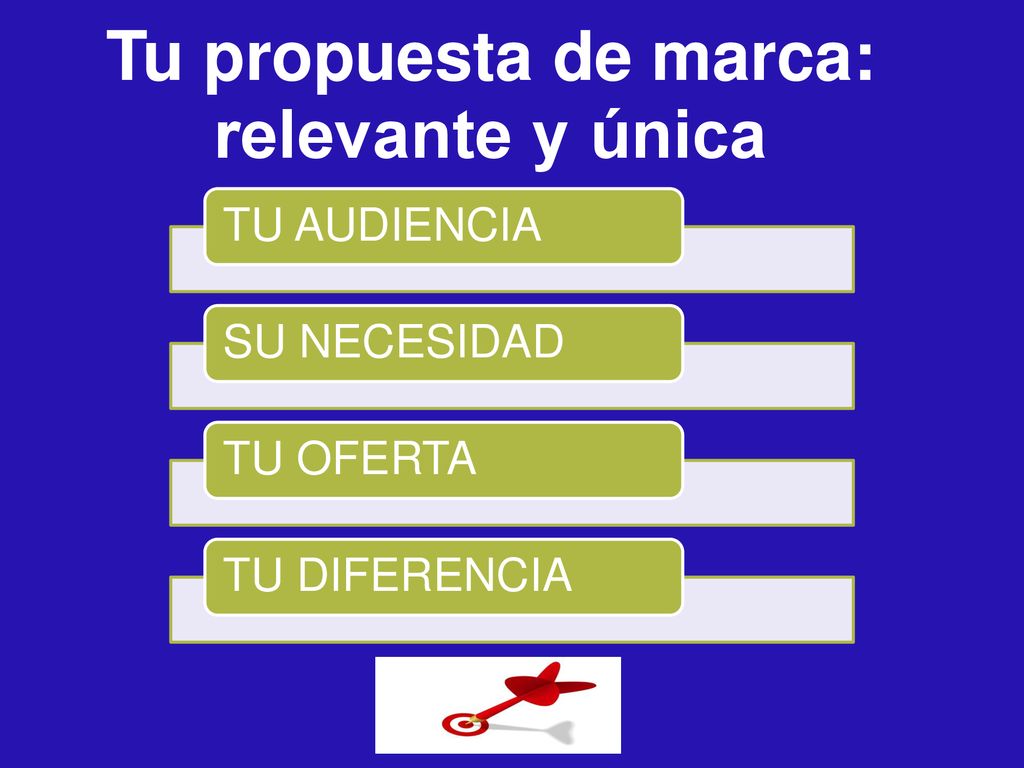 Tu propuesta de marca: relevante y única

TU AUDIENCIA

SU NECESIDAD

TU OFERTA

TU DIFERENCIA